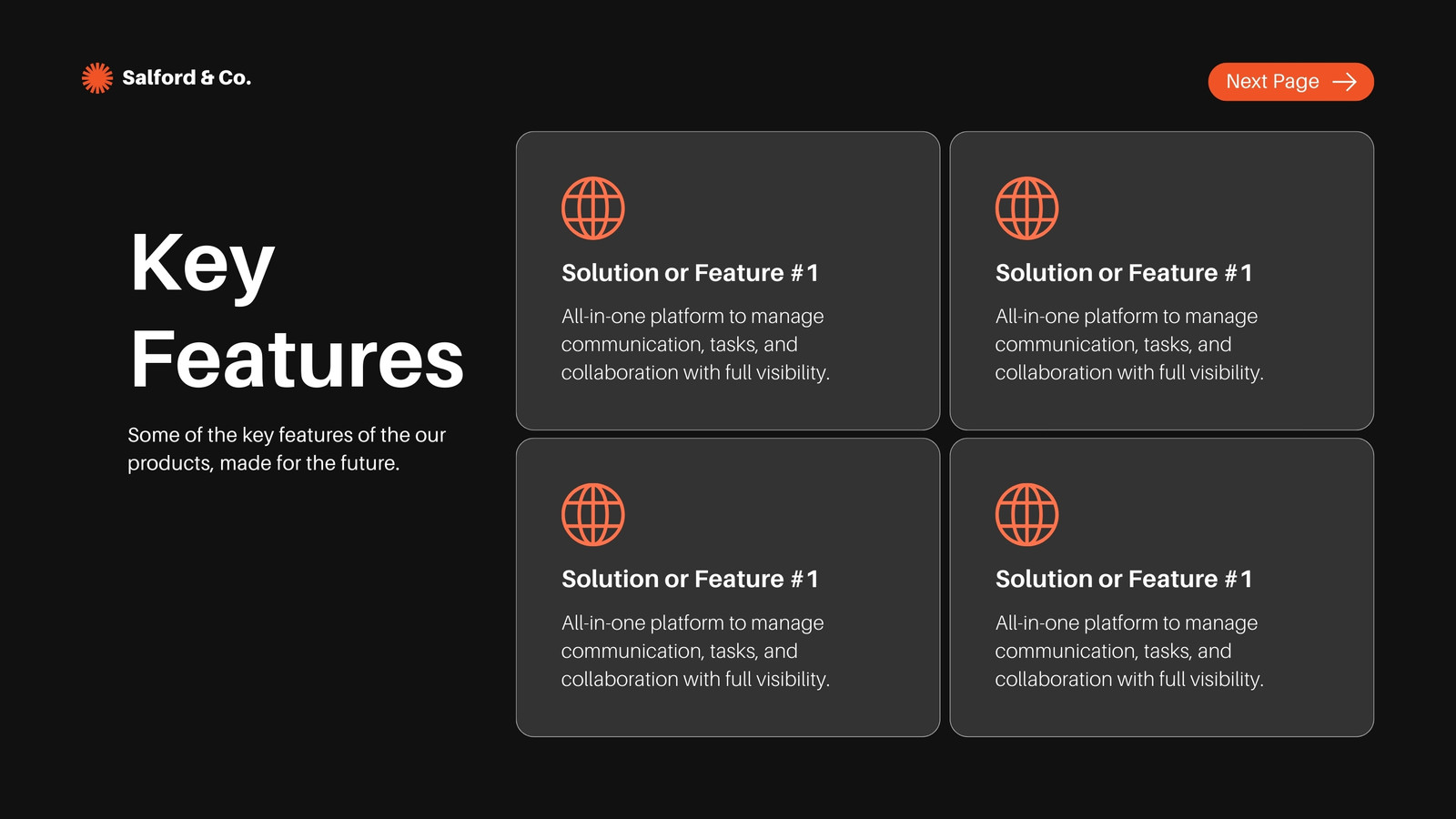 Salford & Co.

Next Page

Key Features

Some of the key features of the our products, made for the future.

Solution or Feature #1

All-in-one platform to manage communication, tasks, and collaboration with full visibility.

Solution or Feature #1

All-in-one platform to manage communication, tasks, and collaboration with full visibility.

Solution or Feature #1

All-in-one platform to manage communication, tasks, and collaboration with full visibility.

Solution or Feature #1

All-in-one platform to manage communication, tasks, and collaboration with full visibility.